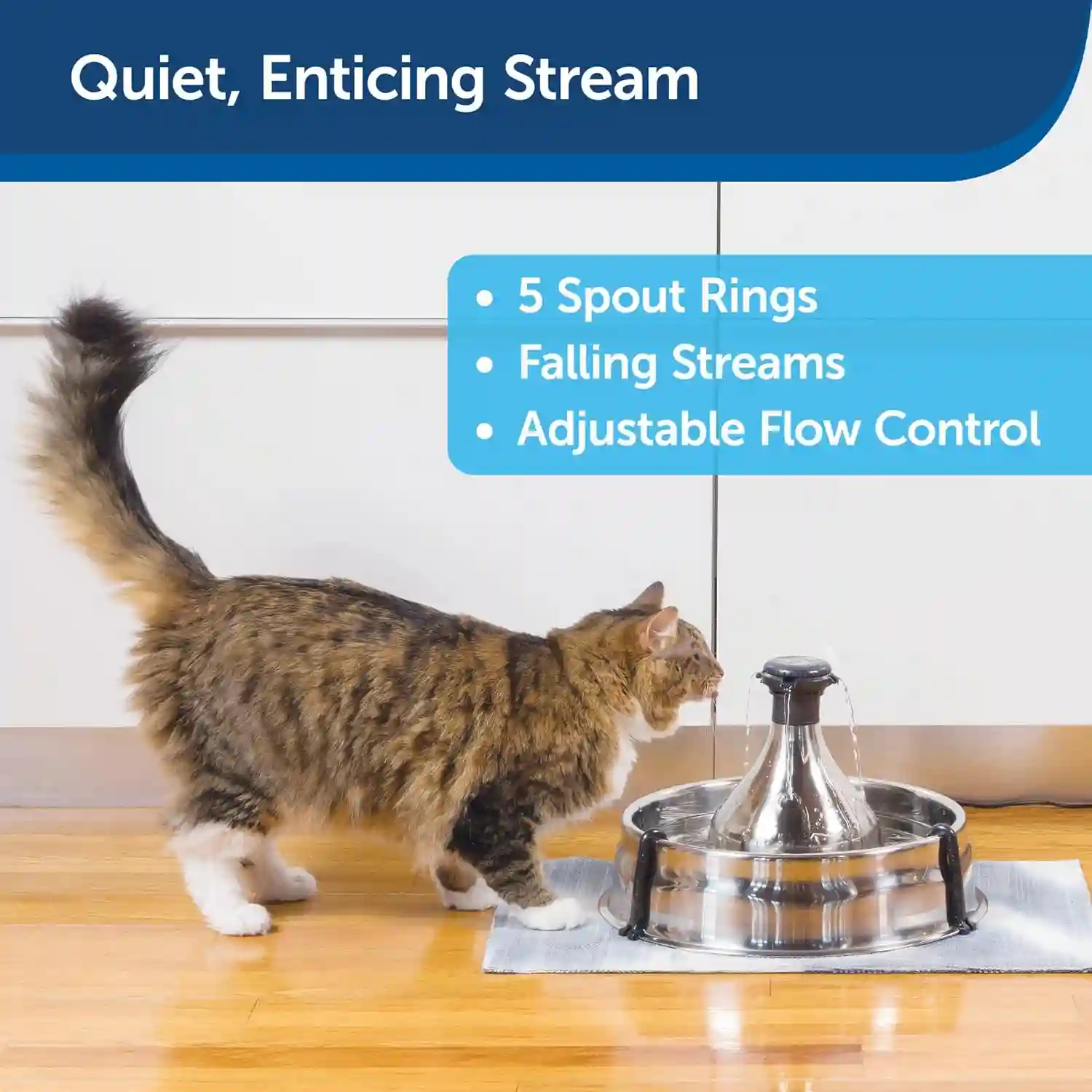 Quiet, Enticing Stream

• 5 Spout Rings
• Falling Streams
• Adjustable Flow Control